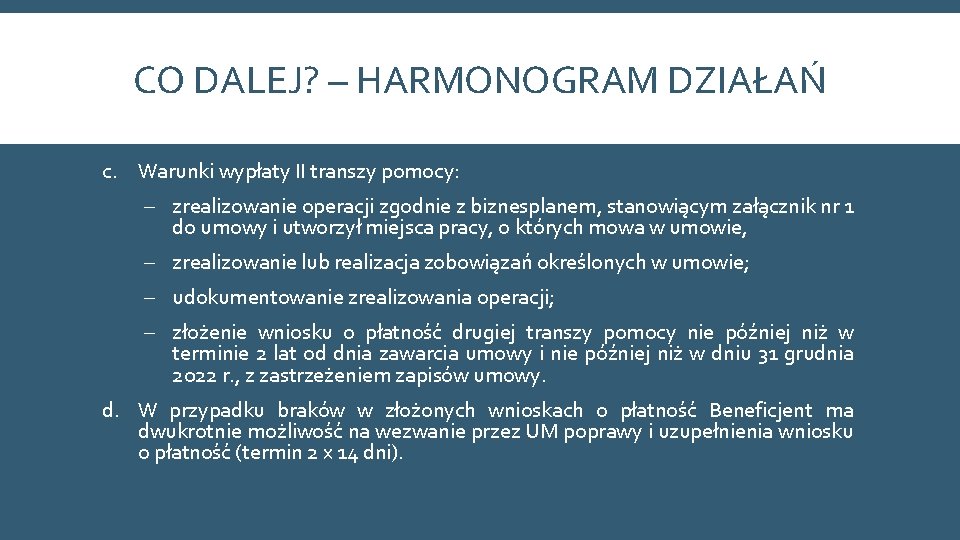 CO DALEJ? – HARMONOGRAM DZIAŁAŃ

c. Warunki wypłaty II transzy pomocy:

– zrealizowanie operacji zgodnie z biznesplanem, stanowiącym załącznik nr 1 do umowy i utworzył miejsca pracy, o których mowa w umowie,

– zrealizowanie lub realizacja zobowiązań określonych w umowie;

– udokumentowanie zrealizowania operacji;

– złożenie wniosku o płatność drugiej transzy pomocy nie później niż w terminie 2 lat od dnia zawarcia umowy i nie później niż w dniu 31 grudnia 2022 r., z zastrzeżeniem zapisów umowy.

d. W przypadku braków w złożonych wnioskach o płatność Beneficjent ma dwukrotnie możliwość na wezwanie przez UM poprawy i uzupełnienia wniosku o płatność (termin 2 x 14 dni).